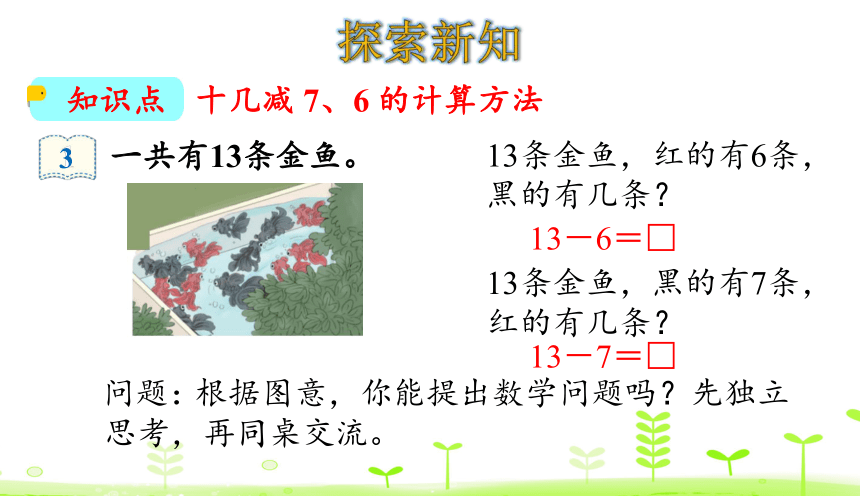 探索新知

知识点 十几减 7、6 的计算方法

3 一共有13条金鱼。

13条金鱼，红的有6条，黑的有几条？

$13-6=\square$

13条金鱼，黑的有7条，红的有几条？

$13-7=\square$

问题：根据图意，你能提出数学问题吗？先独立思考，再同桌交流。